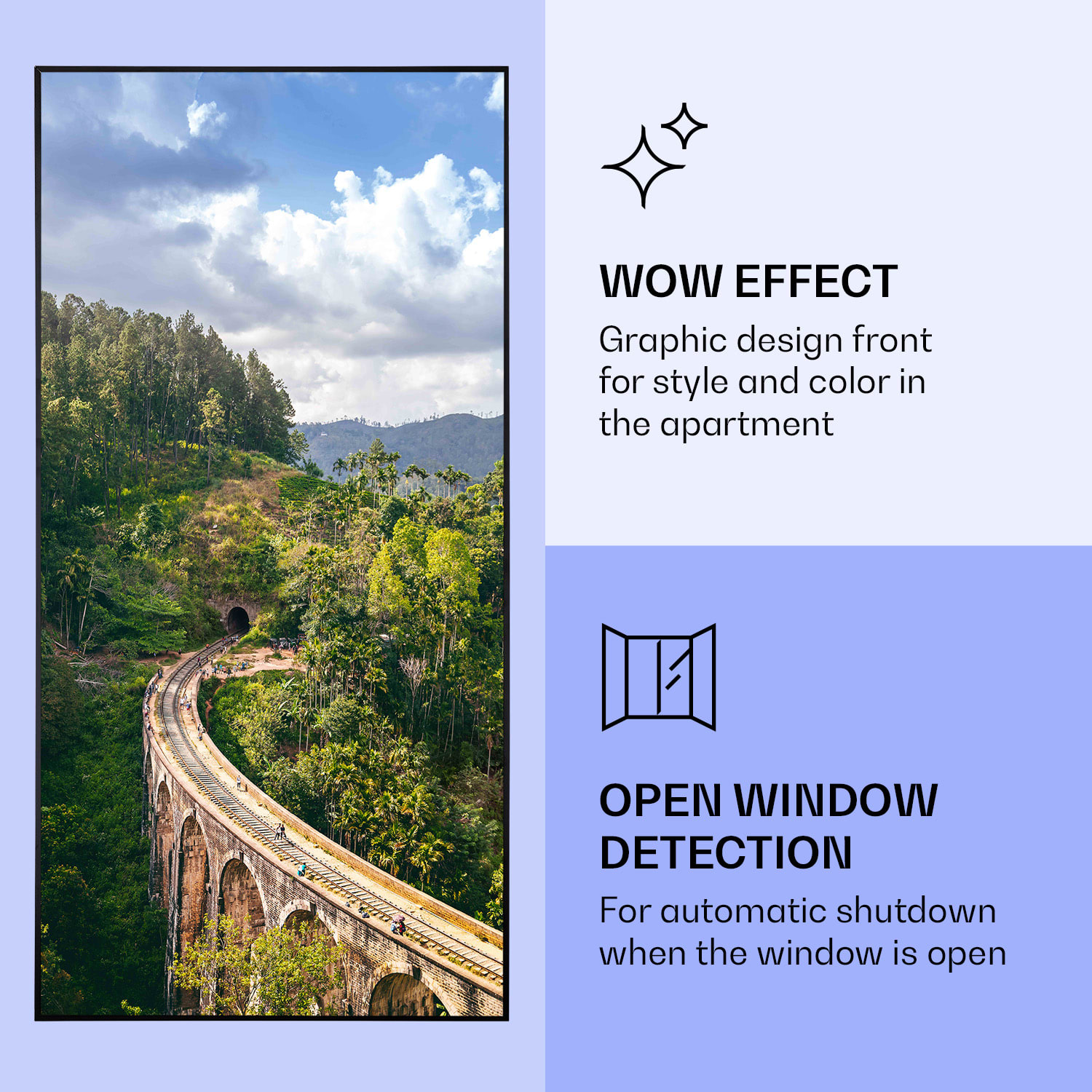 WOW EFFECT
Graphic design front for style and color in the apartment

OPEN WINDOW DETECTION
For automatic shutdown when the window is open